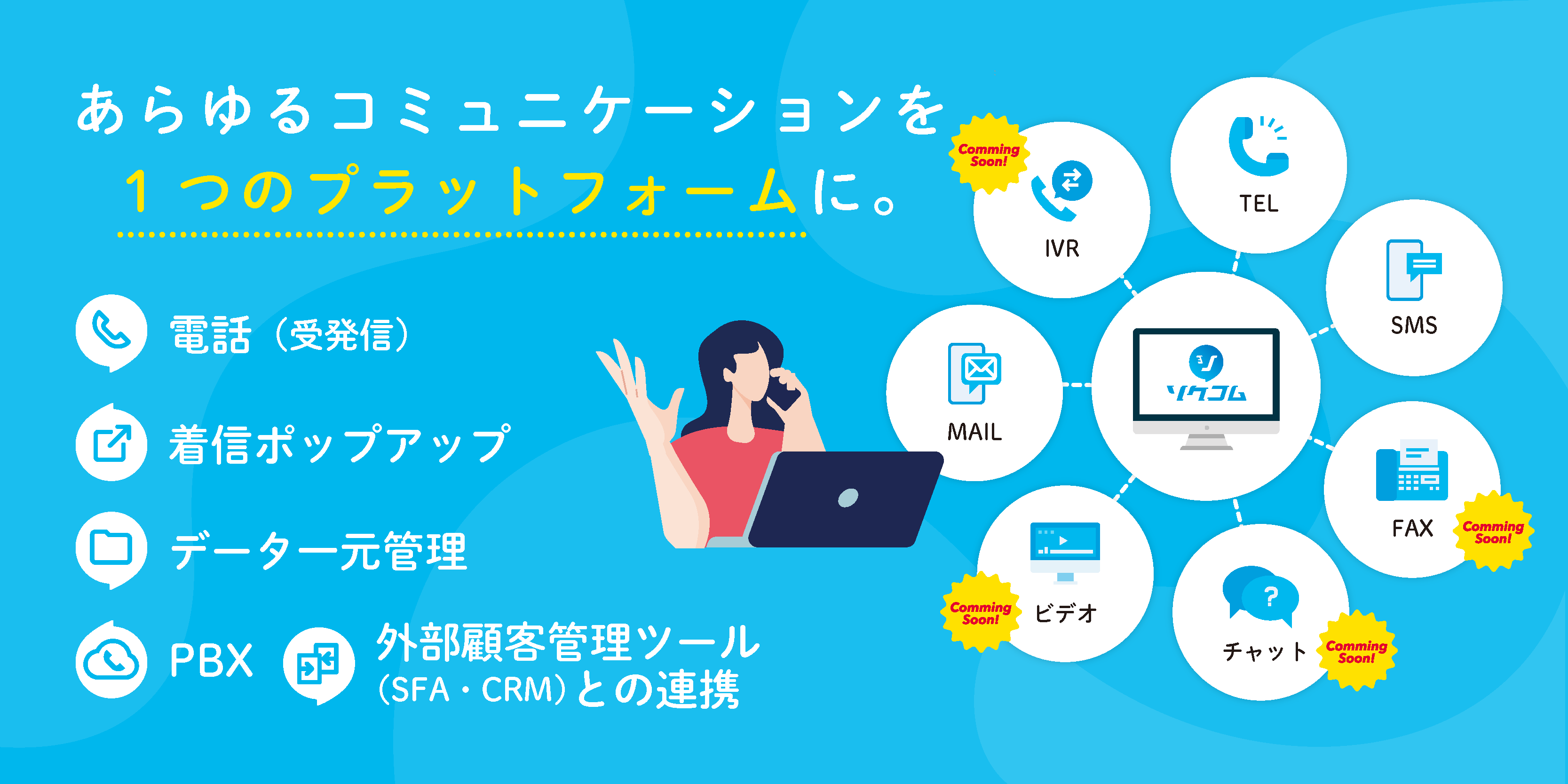 あらゆるコミュニケーションを
１つのプラットフォームに。

電話（受発信）

着信ポップアップ

データ一元管理

PBX

外部顧客管理ツール
（SFA・CRM）との連携

Comming Soon!
IVR

TEL

SMS

MAIL

ソクコム

FAX
Comming Soon!

Comming Soon!
ビデオ

チャット
Comming Soon!